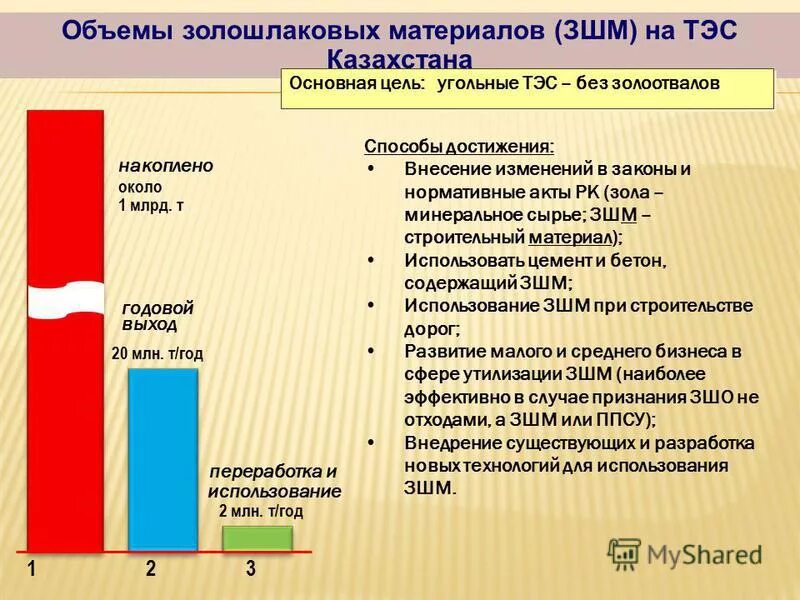 Объемы золошлаковых материалов (ЗШМ) на ТЭС Казахстана

Основная цель: угольные ТЭС – без золоотвалов

накоплено около 1 млрд. т

годовой выход

20 млн. т/год

переработка и использование

2 млн. т/год

1 2 3

Способы достижения:

• Внесение изменений в законы и нормативные акты РК (зола – минеральное сырье; ЗШМ – строительный материал);

• Использовать цемент и бетон, содержащий ЗШМ;

• Использование ЗШМ при строительстве дорог;

• Развитие малого и среднего бизнеса в сфере утилизации ЗШМ (наиболее эффективно в случае признания ЗШО не отходами, а ЗШМ или ППСУ);

• Внедрение существующих и разработка новых технологий для использования ЗШМ.

MyShared